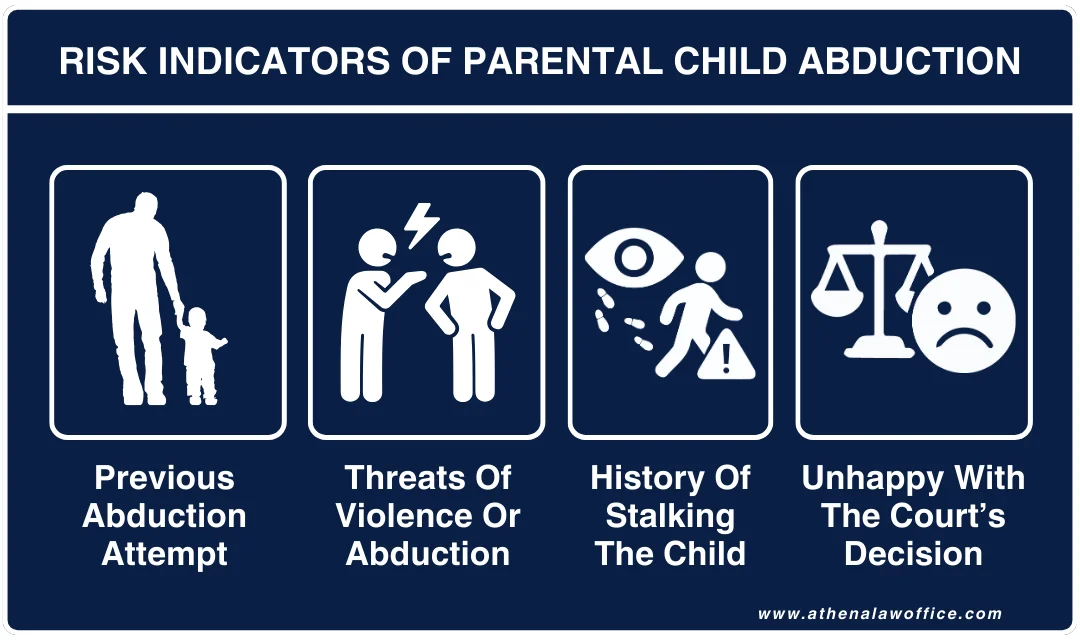 RISK INDICATORS OF PARENTAL CHILD ABDUCTION

Previous Abduction Attempt

Threats Of Violence Or Abduction

History Of Stalking The Child

Unhappy With The Court's Decision

www.athenalawoffice.com